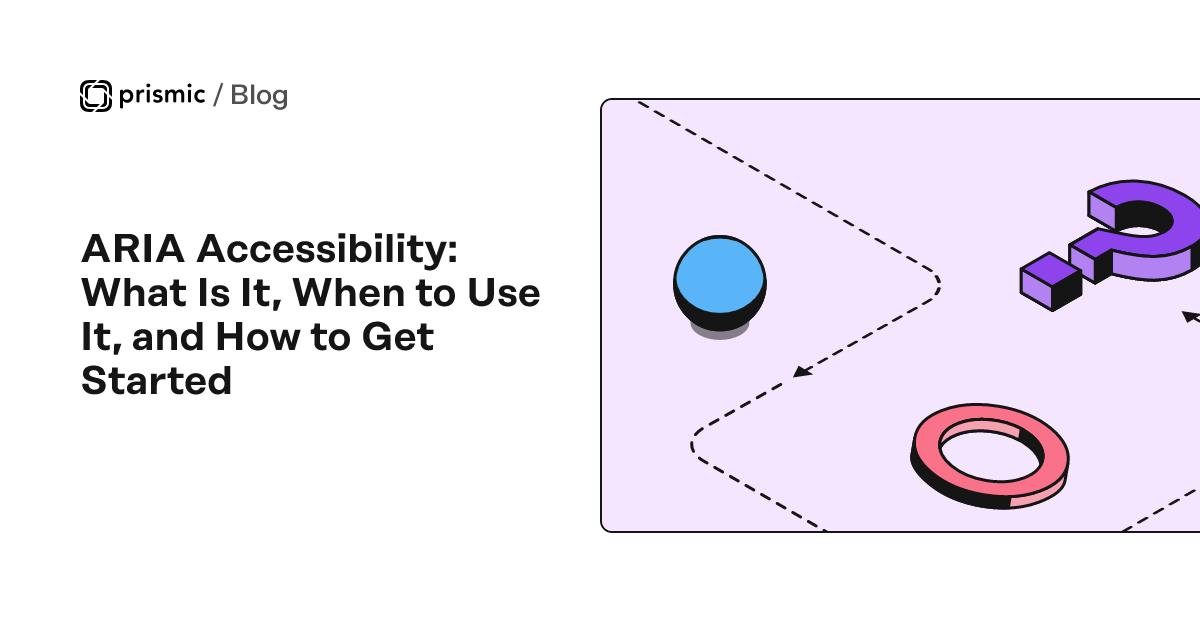 prismic / Blog

ARIA Accessibility: What Is It, When to Use It, and How to Get Started